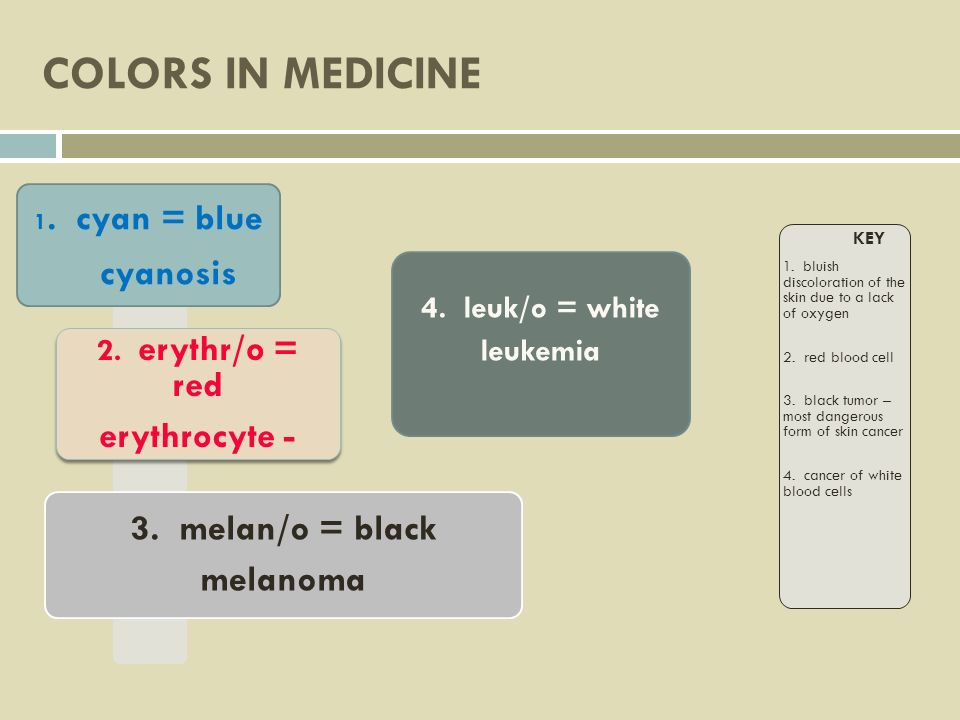 COLORS IN MEDICINE

1. cyan = blue
cyanosis

2. erythr/o = red
erythrocyte -

3. melan/o = black
melanoma

4. leuk/o = white
leukemia

KEY

1. bluish discoloration of the skin due to a lack of oxygen

2. red blood cell

3. black tumor – most dangerous form of skin cancer

4. cancer of white blood cells